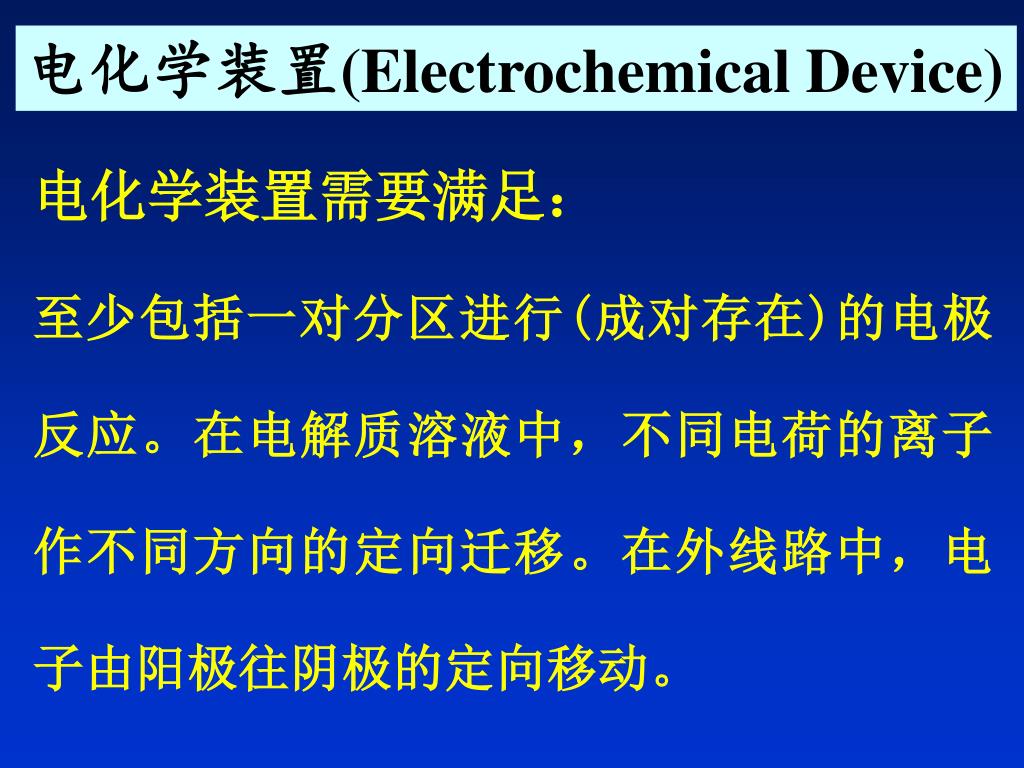 电化学装置(Electrochemical Device)

电化学装置需要满足：

至少包括一对分区进行(成对存在)的电极反应。在电解质溶液中，不同电荷的离子作不同方向的定向迁移。在外线路中，电子由阳极往阴极的定向移动。